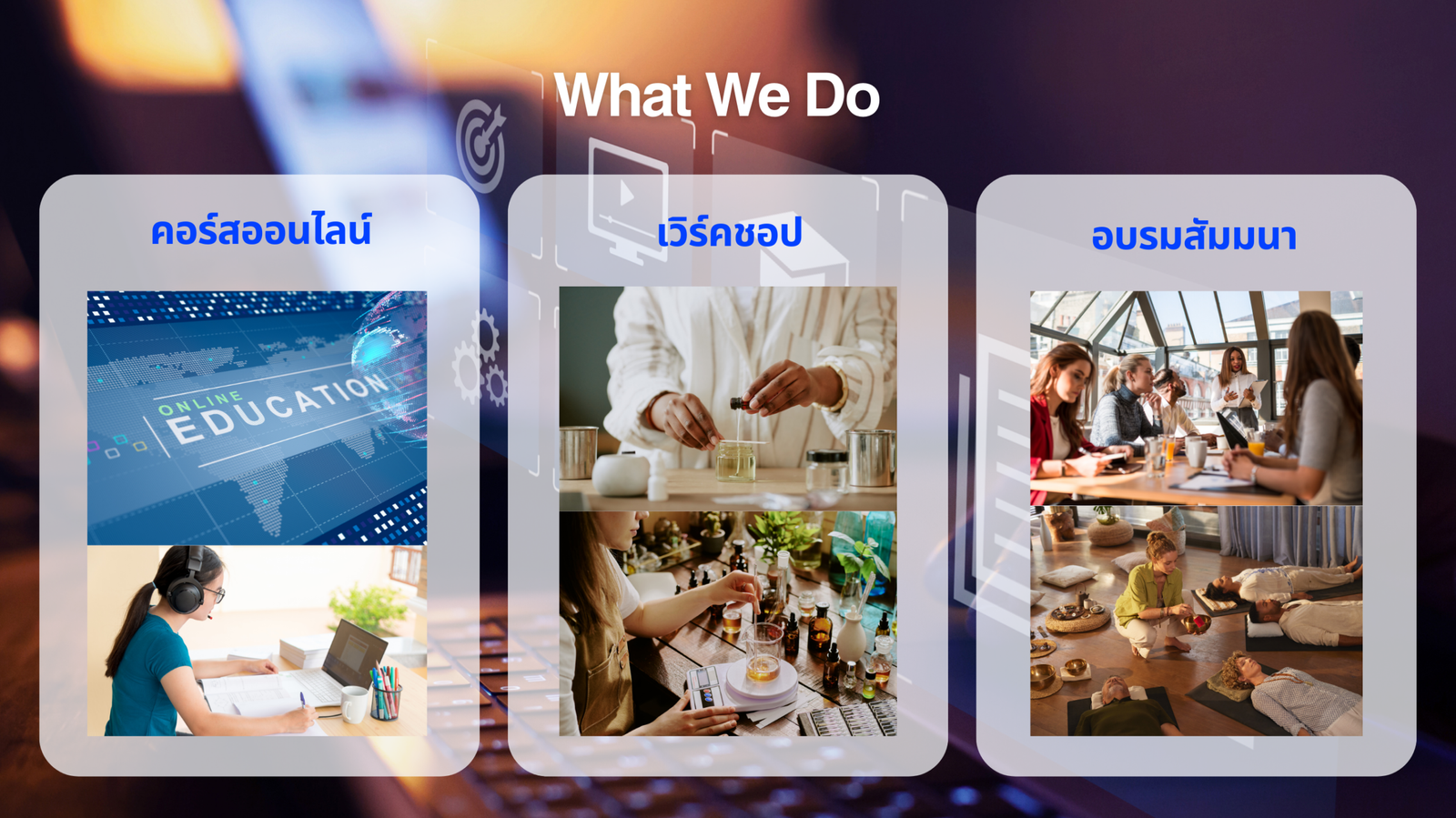 What We Do

คอร์สออนไลน์

ONLINE EDUCATION

เวิร์คชอป

อบรมสัมมนา